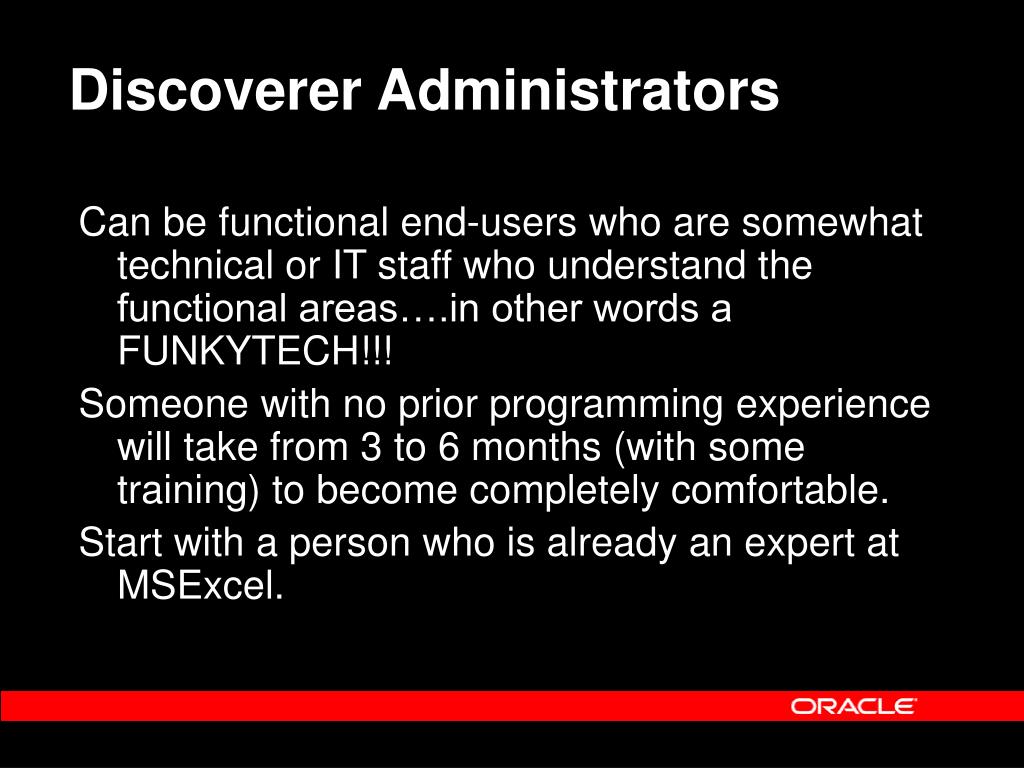 Discoverer Administrators

Can be functional end-users who are somewhat technical or IT staff who understand the functional areas….in other words a FUNKYTECH!!!

Someone with no prior programming experience will take from 3 to 6 months (with some training) to become completely comfortable.

Start with a person who is already an expert at MSExcel.

ORACLE